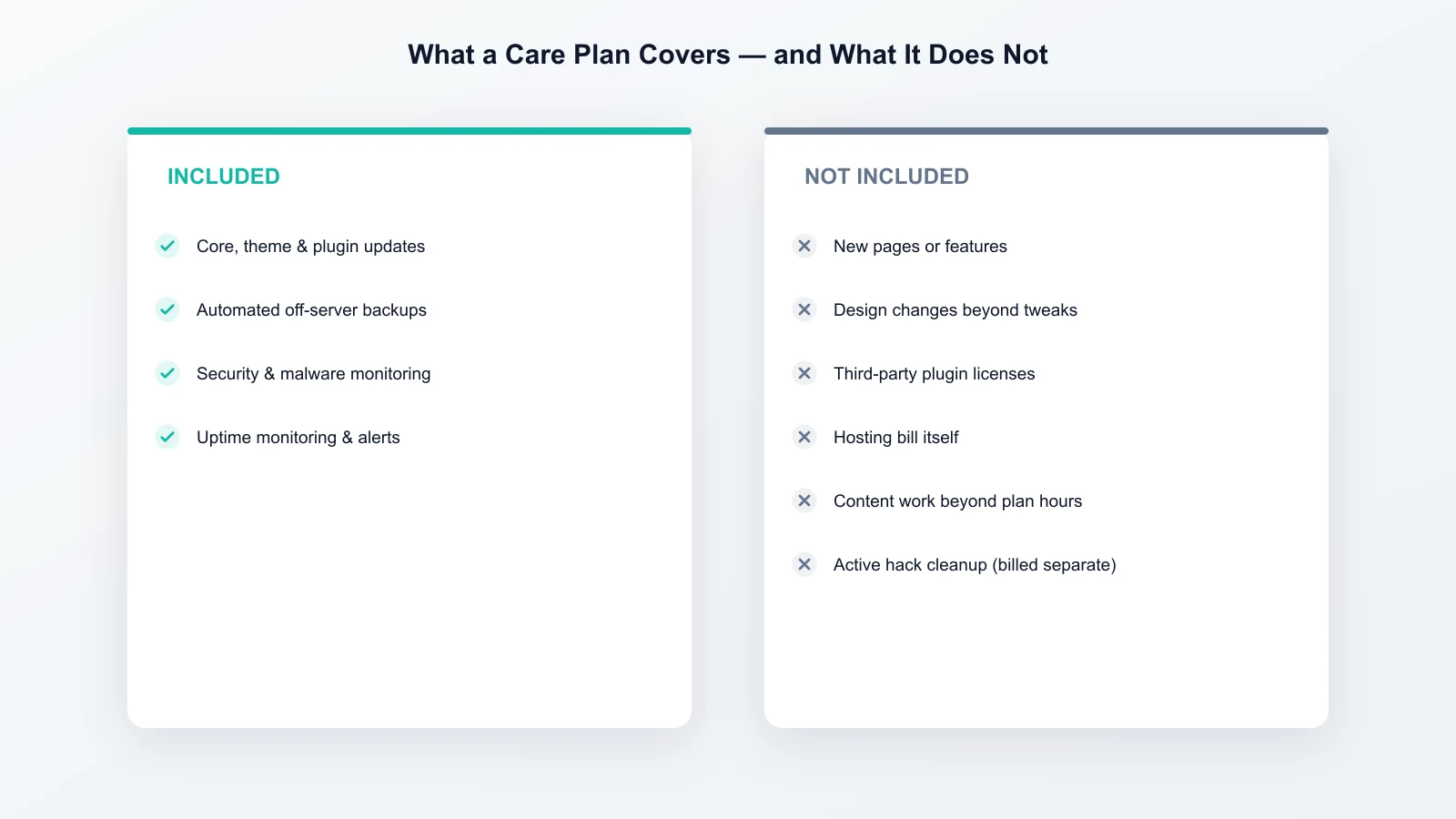 What a Care Plan Covers — and What It Does Not

INCLUDED

Core, theme & plugin updates

Automated off-server backups

Security & malware monitoring

Uptime monitoring & alerts

NOT INCLUDED

New pages or features

Design changes beyond tweaks

Third-party plugin licenses

Hosting bill itself

Content work beyond plan hours

Active hack cleanup (billed separate)